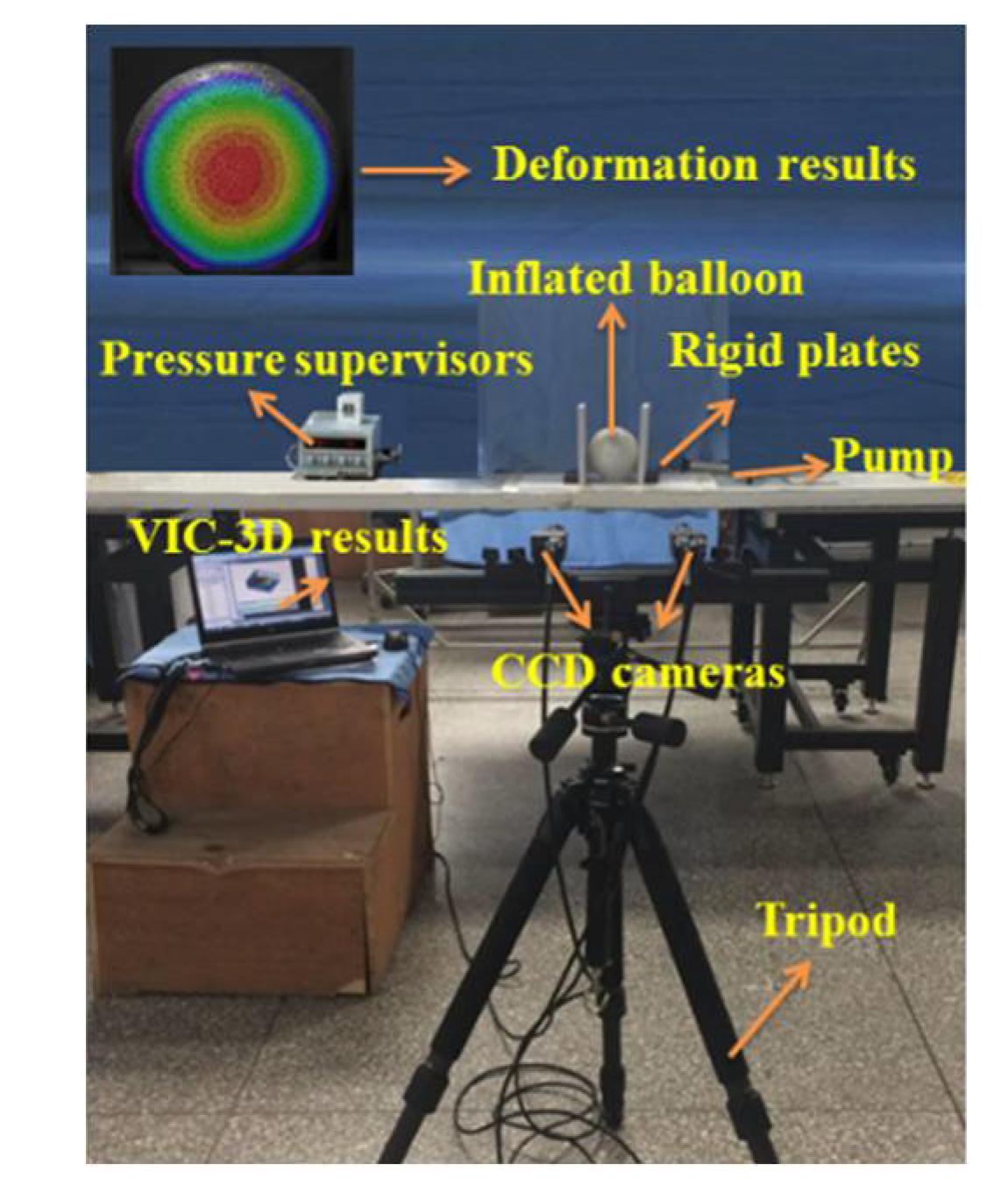 Deformation results

Inflated balloon

Pressure supervisors

Rigid plates

Pump

VIC-3D results

CCD cameras

Tripod